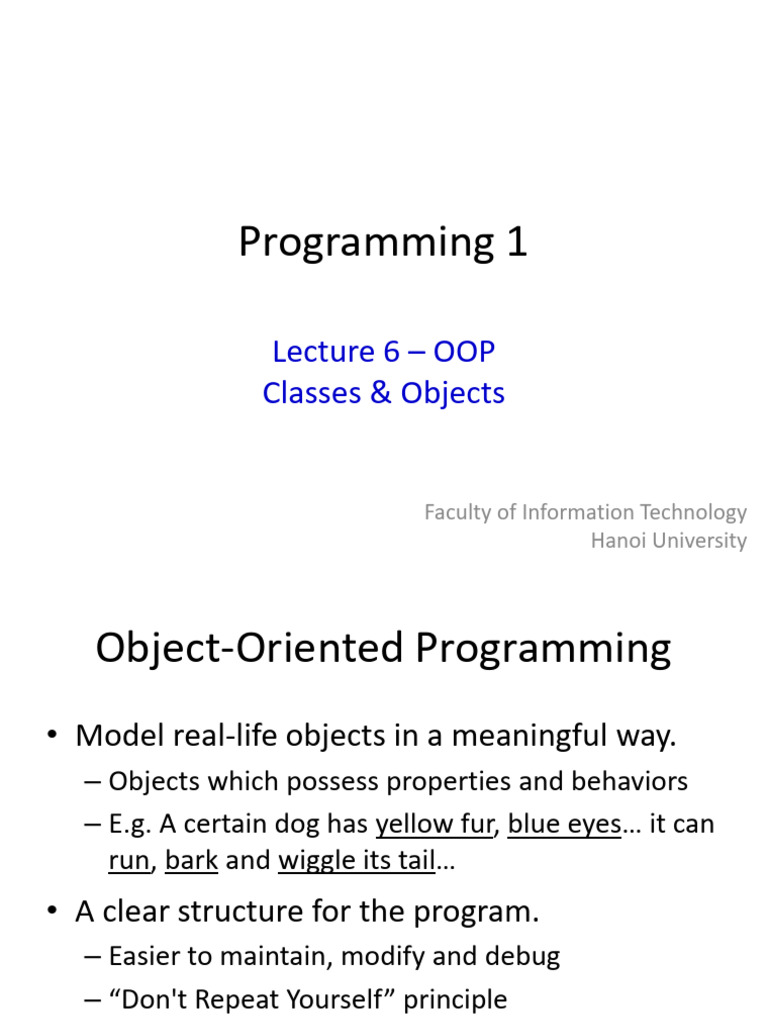 Programming 1

Lecture 6 – OOP
Classes & Objects

Faculty of Information Technology
Hanoi University

Object-Oriented Programming

• Model real-life objects in a meaningful way.
– Objects which possess properties and behaviors
– E.g. A certain dog has yellow fur, blue eyes… it can run, bark and wiggle its tail…

• A clear structure for the program.
– Easier to maintain, modify and debug
– “Don't Repeat Yourself” principle